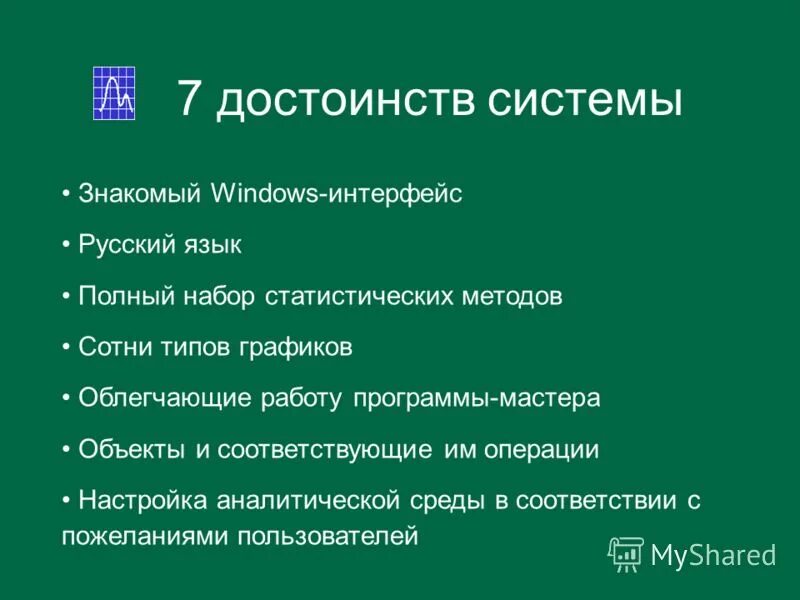 7 достоинств системы

• Знакомый Windows-интерфейс

• Русский язык

• Полный набор статистических методов

• Сотни типов графиков

• Облегчающие работу программы-мастера

• Объекты и соответствующие им операции

• Настройка аналитической среды в соответствии с пожеланиями пользователей

MyShared